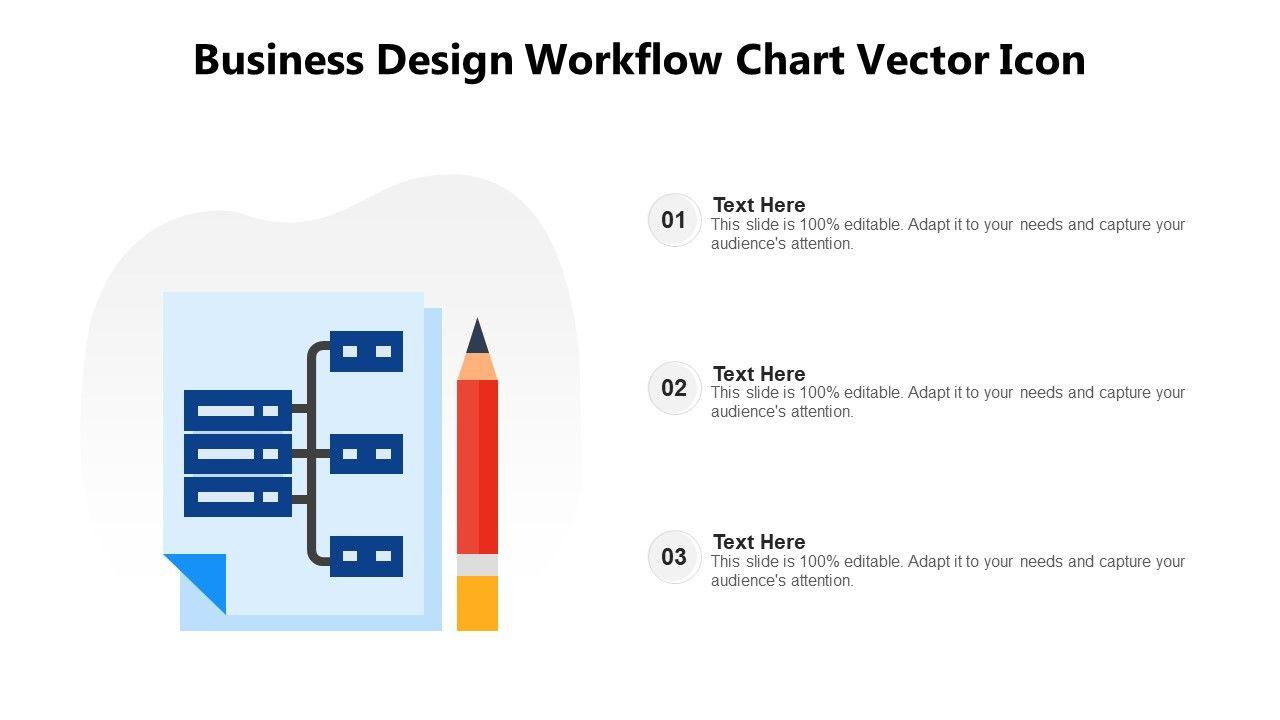 Business Design Workflow Chart Vector Icon

01
Text Here
This slide is 100% editable. Adapt it to your needs and capture your audience's attention.

02
Text Here
This slide is 100% editable. Adapt it to your needs and capture your audience's attention.

03
Text Here
This slide is 100% editable. Adapt it to your needs and capture your audience's attention.